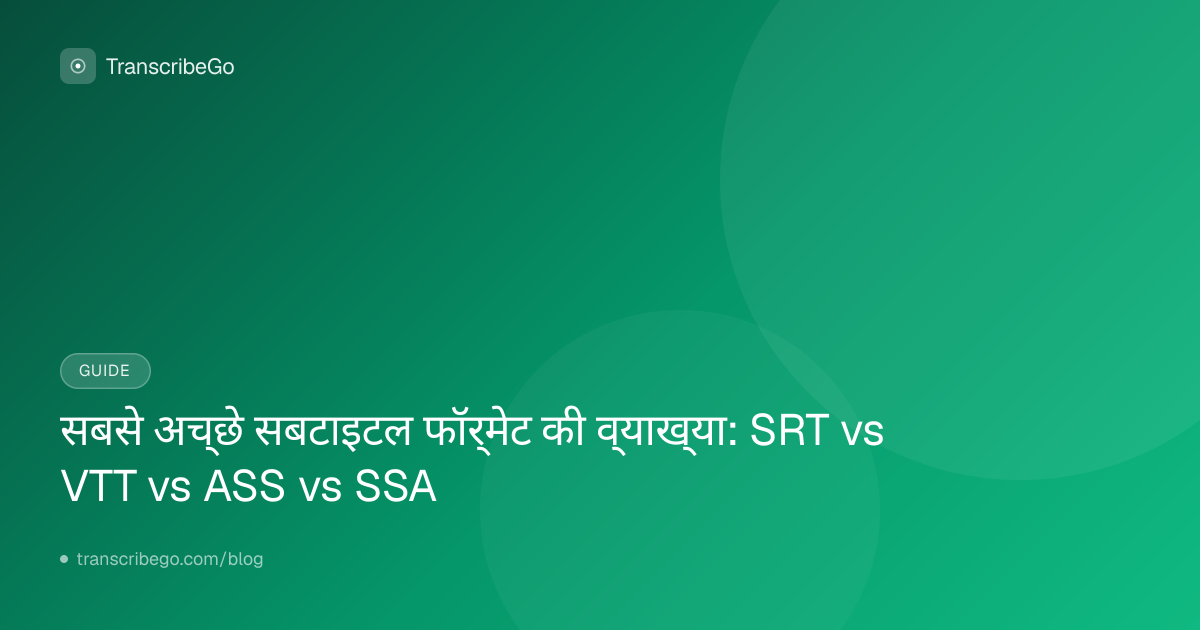 TranscribeGo

GUIDE

सबसे अच्छे सबटाइटल फॉर्मेट की व्याख्या: SRT vs VTT vs ASS vs SSA

transcribego.com/blog